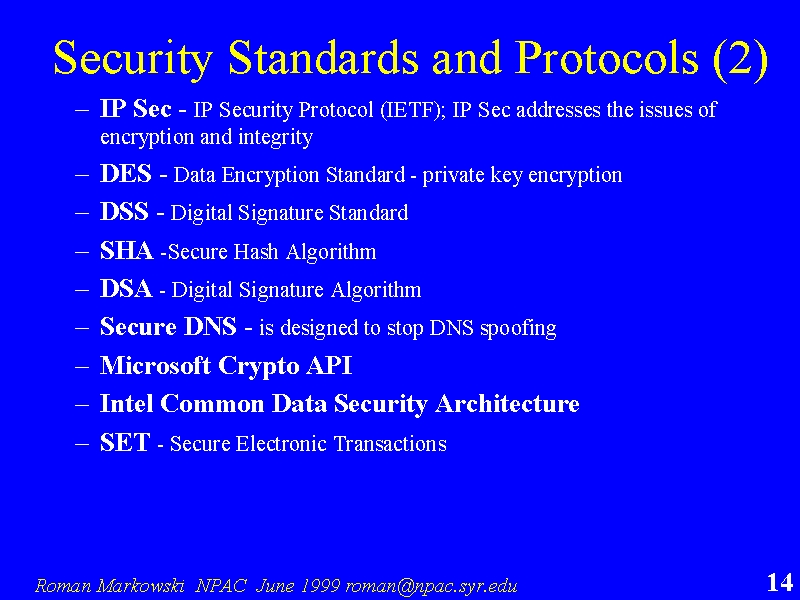 Security Standards and Protocols (2)

– IP Sec - IP Security Protocol (IETF); IP Sec addresses the issues of encryption and integrity
– DES - Data Encryption Standard - private key encryption
– DSS - Digital Signature Standard
– SHA -Secure Hash Algorithm
– DSA - Digital Signature Algorithm
– Secure DNS - is designed to stop DNS spoofing
– Microsoft Crypto API
– Intel Common Data Security Architecture
– SET - Secure Electronic Transactions

Roman Markowski NPAC June 1999 roman@npac.syr.edu

14